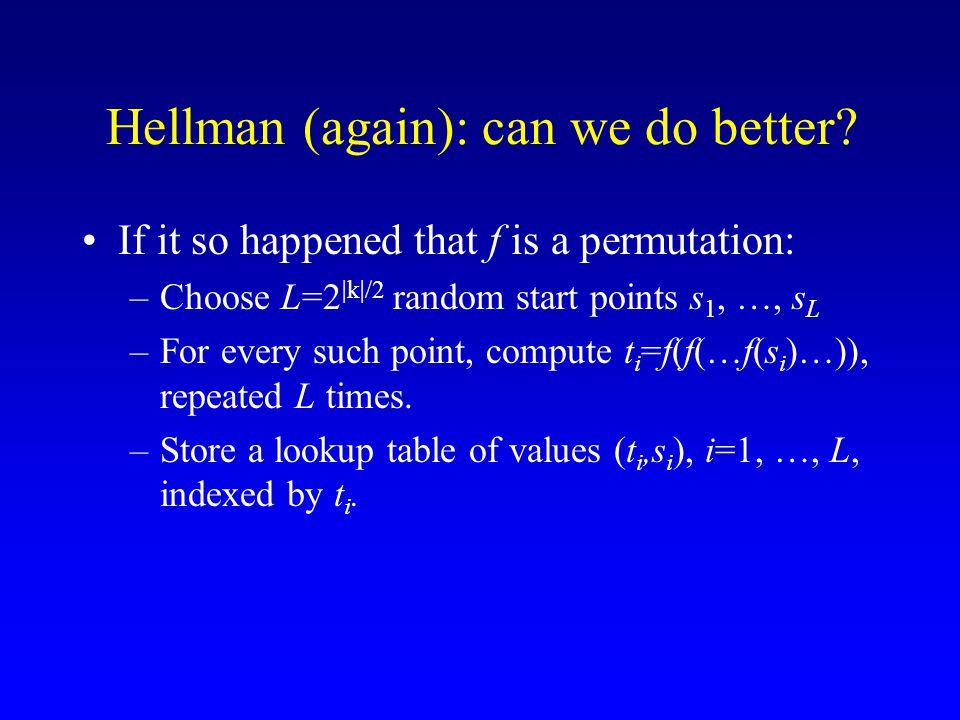 Hellman (again): can we do better?

• If it so happened that $f$ is a permutation:

– Choose $L=2^{|k|/2}$ random start points $s_1, \ldots, s_L$

– For every such point, compute $t_i=f(f(\ldots f(s_i)\ldots))$, repeated $L$ times.

– Store a lookup table of values $(t_i,s_i)$, $i=1, \ldots, L$, indexed by $t_i$.